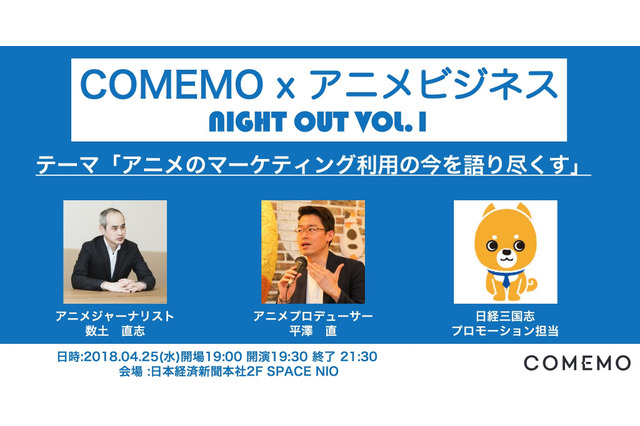 COMEMO x アニメビジネス
NIGHT OUT VOL. 1

テーマ「アニメのマーケティング利用の今を語り尽くす」

アニメジャーナリスト
数土　直志

アニメプロデューサー
平澤　直

日経三国志
プロモーション担当

日時:2018.04.25(水)開場19:00 開演19:30 終了 21:30
会場 :日本経済新聞本社2F SPACE NIO

COMEMO